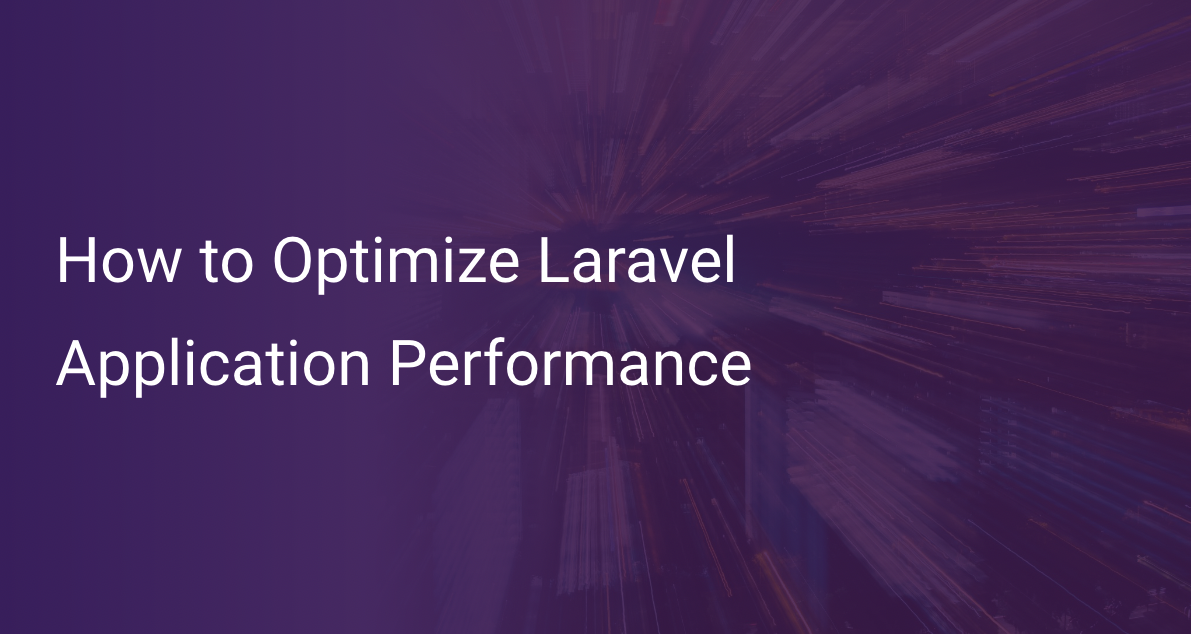 How to Optimize Laravel Application Performance